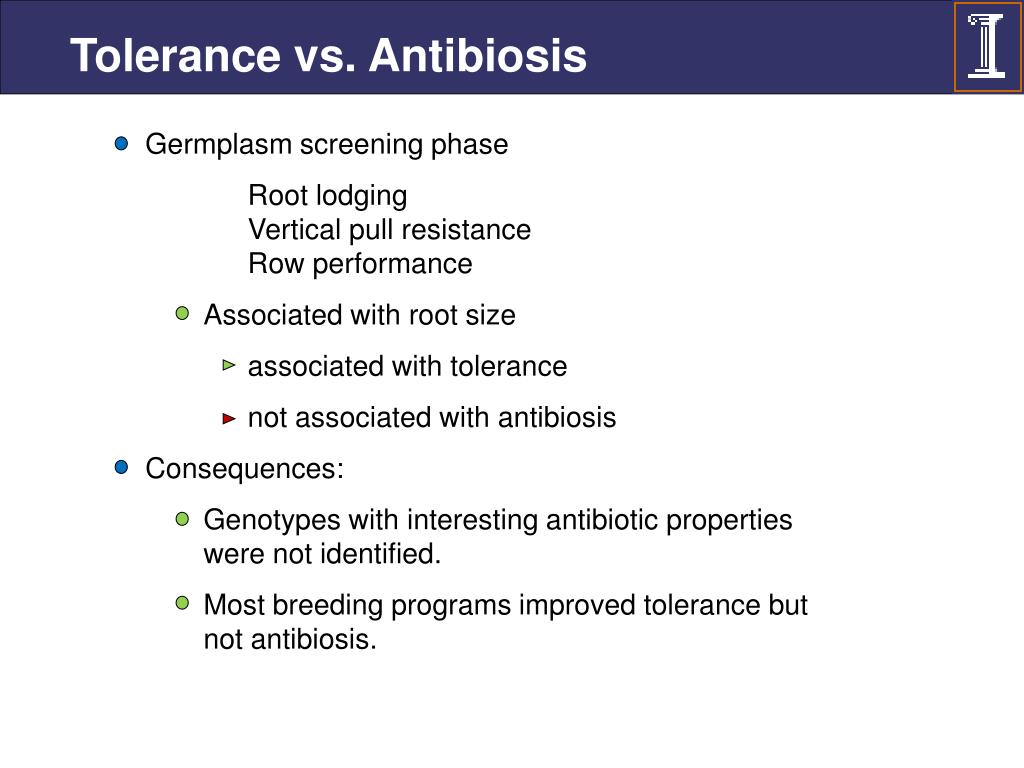 Tolerance vs. Antibiosis

Germplasm screening phase

Root lodging
Vertical pull resistance
Row performance

Associated with root size

associated with tolerance

not associated with antibiosis

Consequences:

Genotypes with interesting antibiotic properties were not identified.

Most breeding programs improved tolerance but not antibiosis.